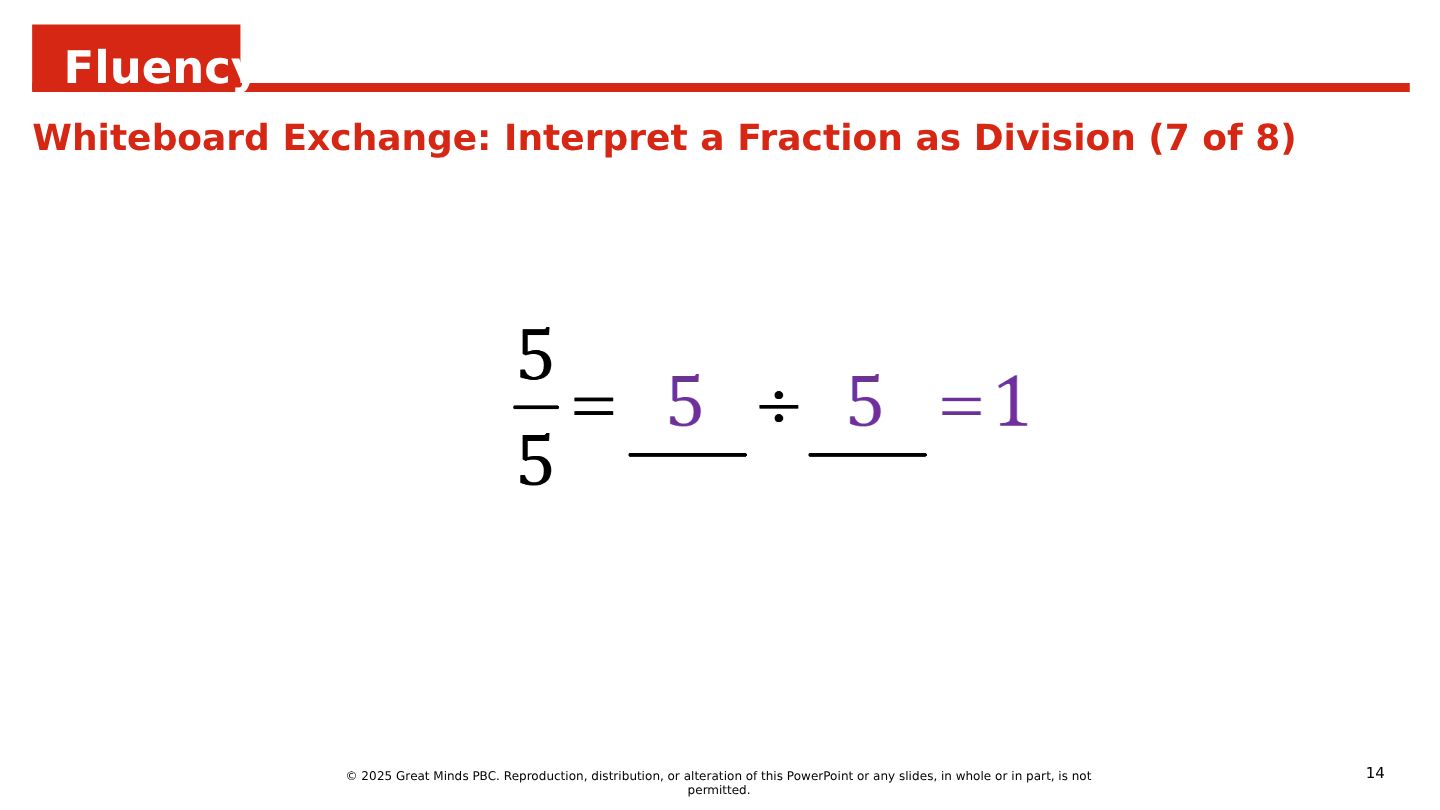 Fluency

Whiteboard Exchange: Interpret a Fraction as Division (7 of 8)

$\frac{5}{5} = \underline{5} \div \underline{5} = 1$

© 2025 Great Minds PBC. Reproduction, distribution, or alteration of this PowerPoint or any slides, in whole or in part, is not permitted.

14